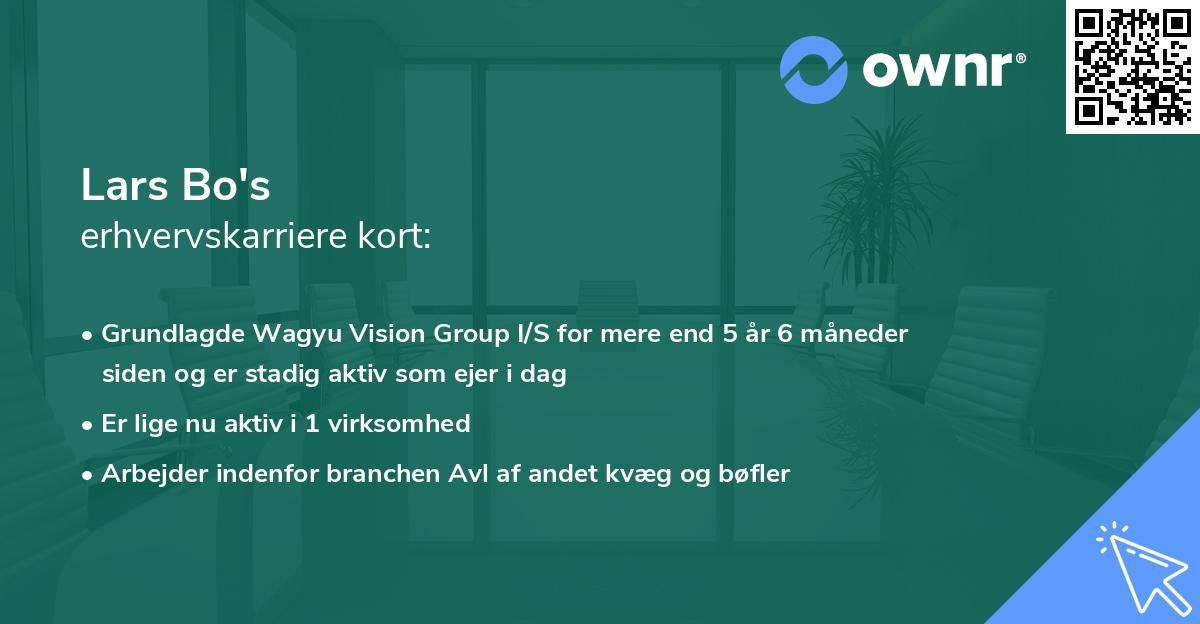 ownr®

Lars Bo's
erhvervskarriere kort:

• Grundlagde Wagyu Vision Group I/S for mere end 5 år 6 måneder siden og er stadig aktiv som ejer i dag

• Er lige nu aktiv i 1 virksomhed

• Arbejder indenfor branchen Avl af andet kvæg og bøfler